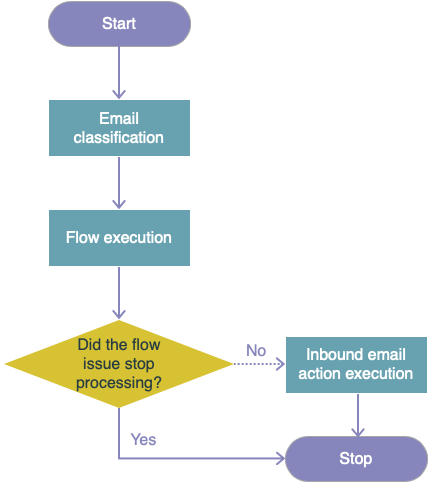 Start

Email classification

Flow execution

Did the flow issue stop processing?

No

Inbound email action execution

Yes

Stop